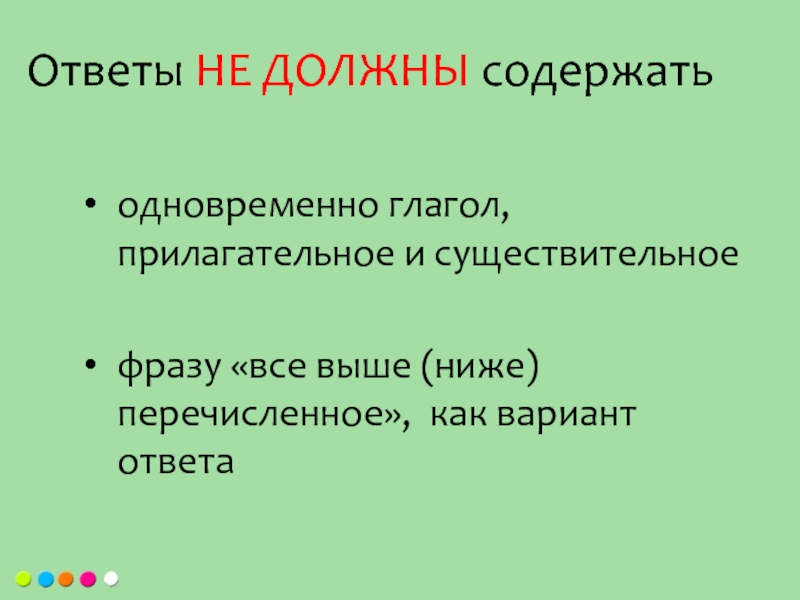 Ответы НЕ ДОЛЖНЫ содержать

• одновременно глагол, прилагательное и существительное

• фразу «все выше (ниже) перечисленное», как вариант ответа